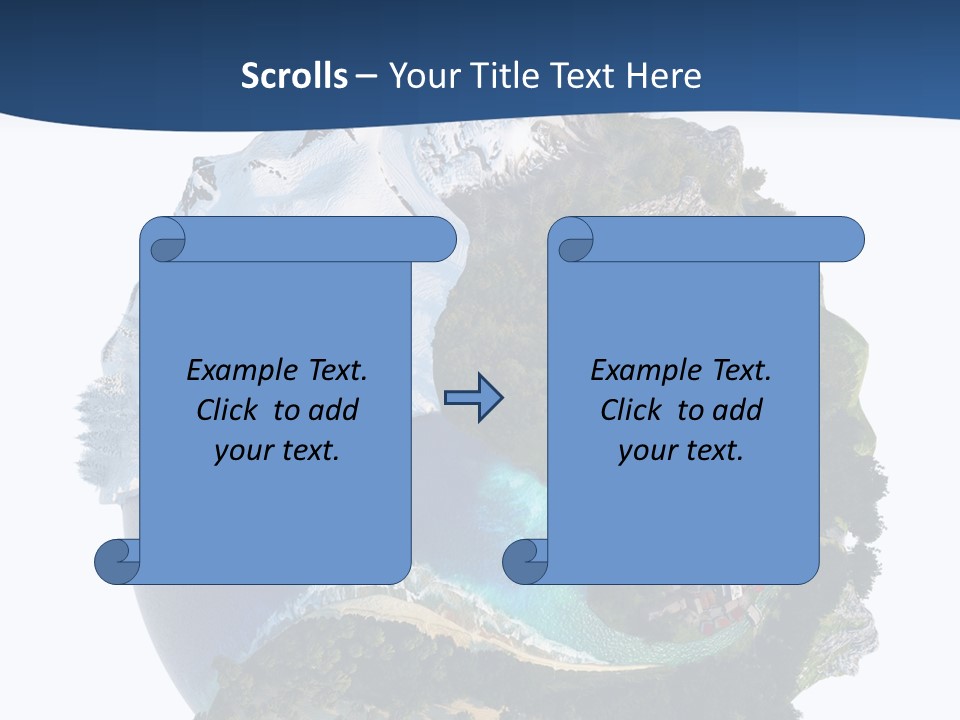 Scrolls – Your Title Text Here

Example Text. Click to add your text.

Example Text. Click to add your text.